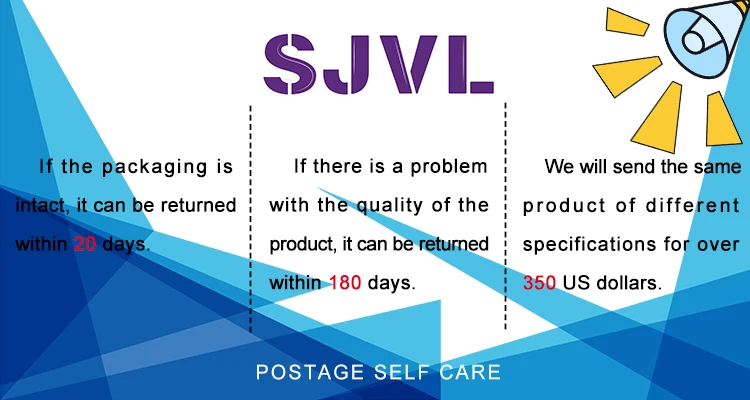 SJVL

If the packaging is intact, it can be returned within 20 days.

If there is a problem with the quality of the product, it can be returned within 180 days.

We will send the same product of different specifications for over 350 US dollars.

POSTAGE SELF CARE